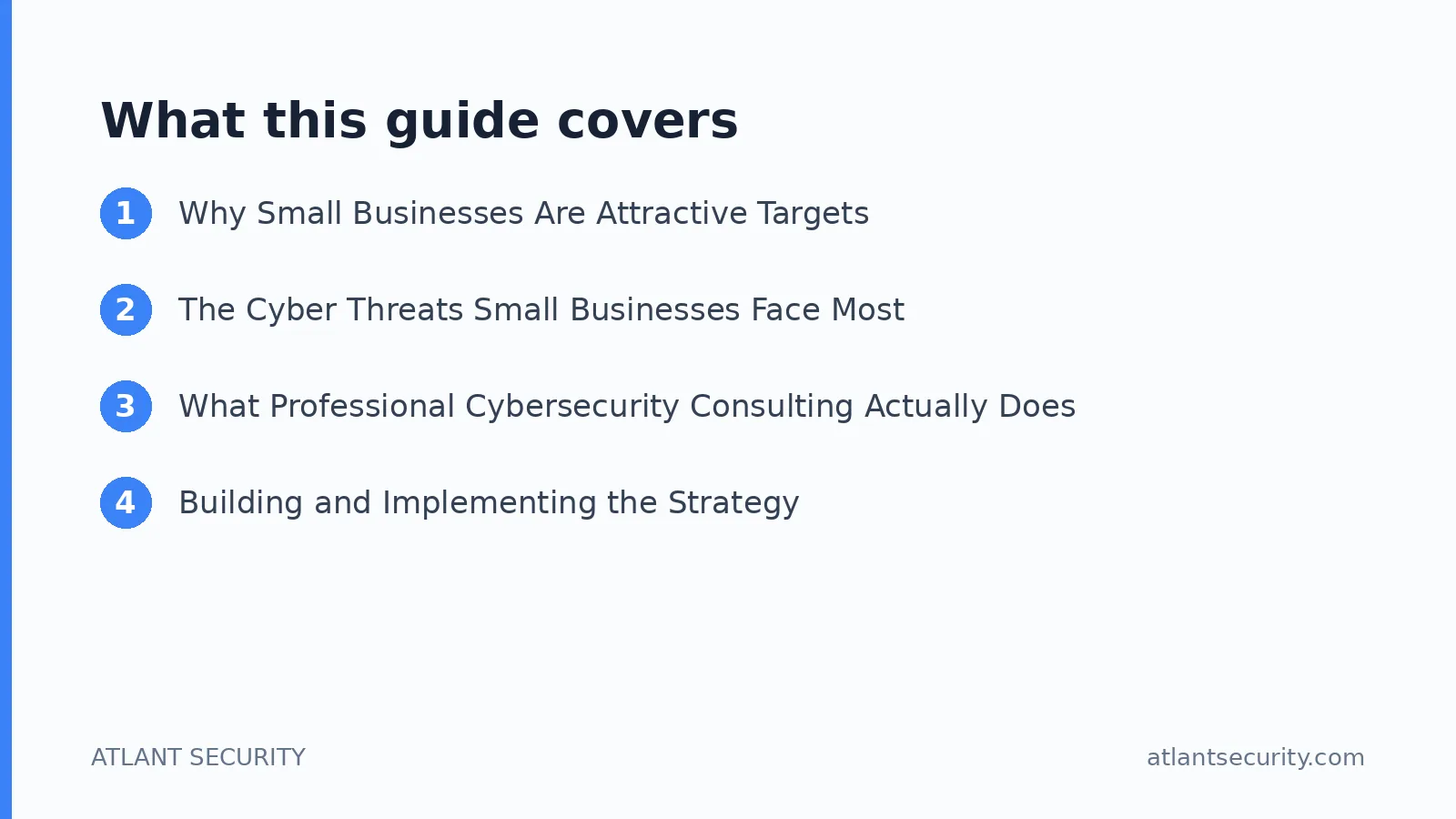 What this guide covers

1 Why Small Businesses Are Attractive Targets

2 The Cyber Threats Small Businesses Face Most

3 What Professional Cybersecurity Consulting Actually Does

4 Building and Implementing the Strategy

ATLANT SECURITY

atlantsecurity.com